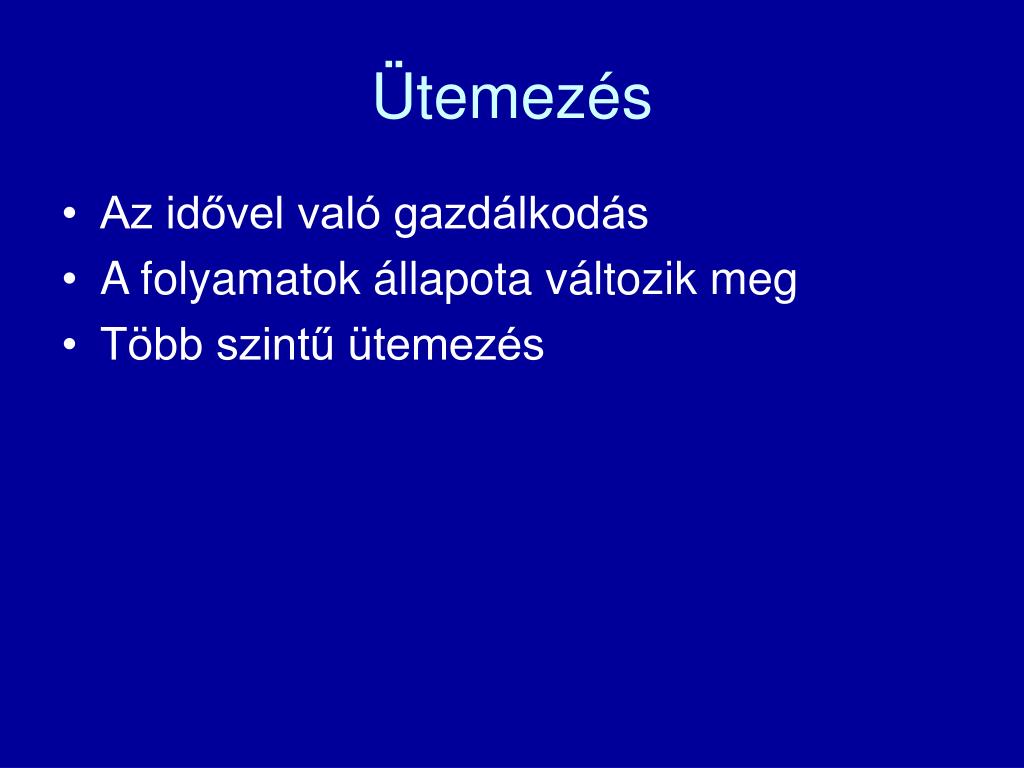 Ütemezés

• Az idővel való gazdálkodás
• A folyamatok állapota változik meg
• Több szintű ütemezés